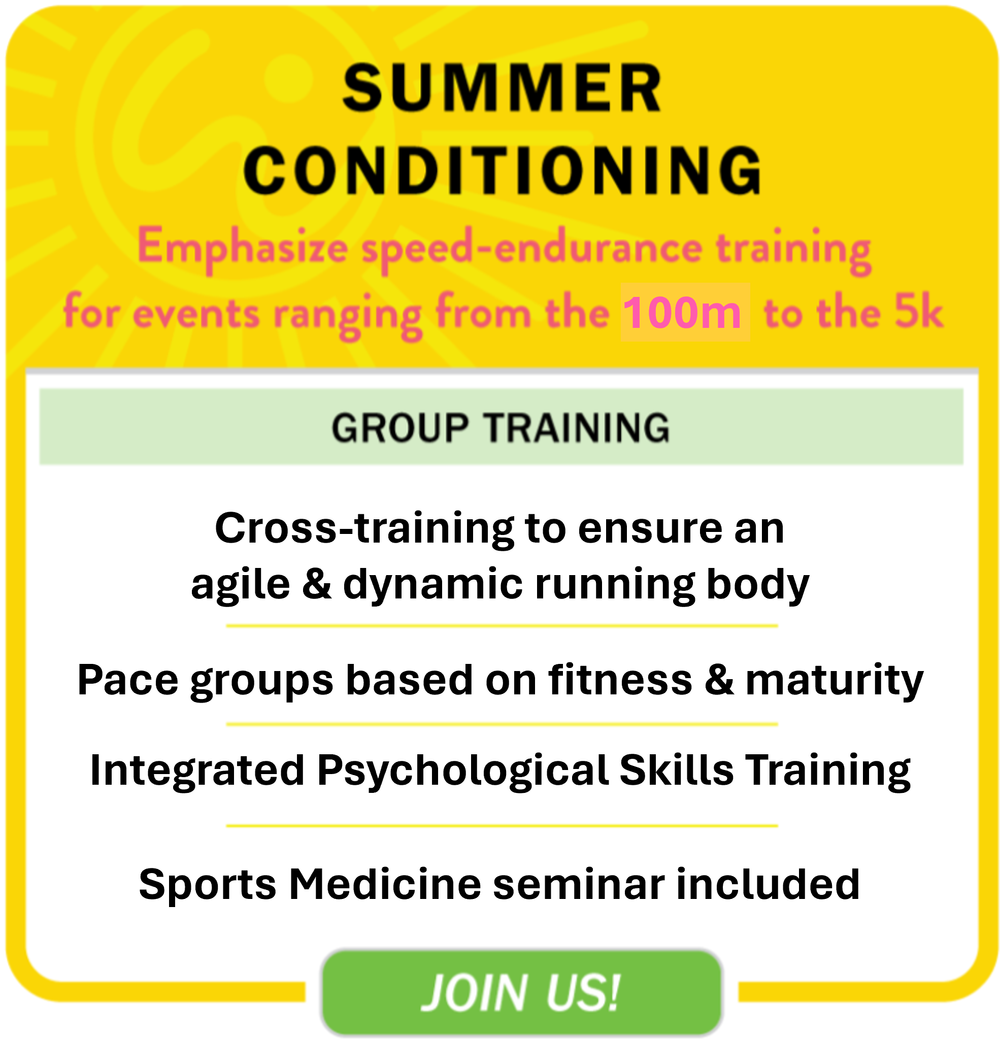 SUMMER CONDITIONING

Emphasize speed-endurance training for events ranging from the 100m to the 5k

GROUP TRAINING

Cross-training to ensure an agile & dynamic running body

Pace groups based on fitness & maturity

Integrated Psychological Skills Training

Sports Medicine seminar included

JOIN US!